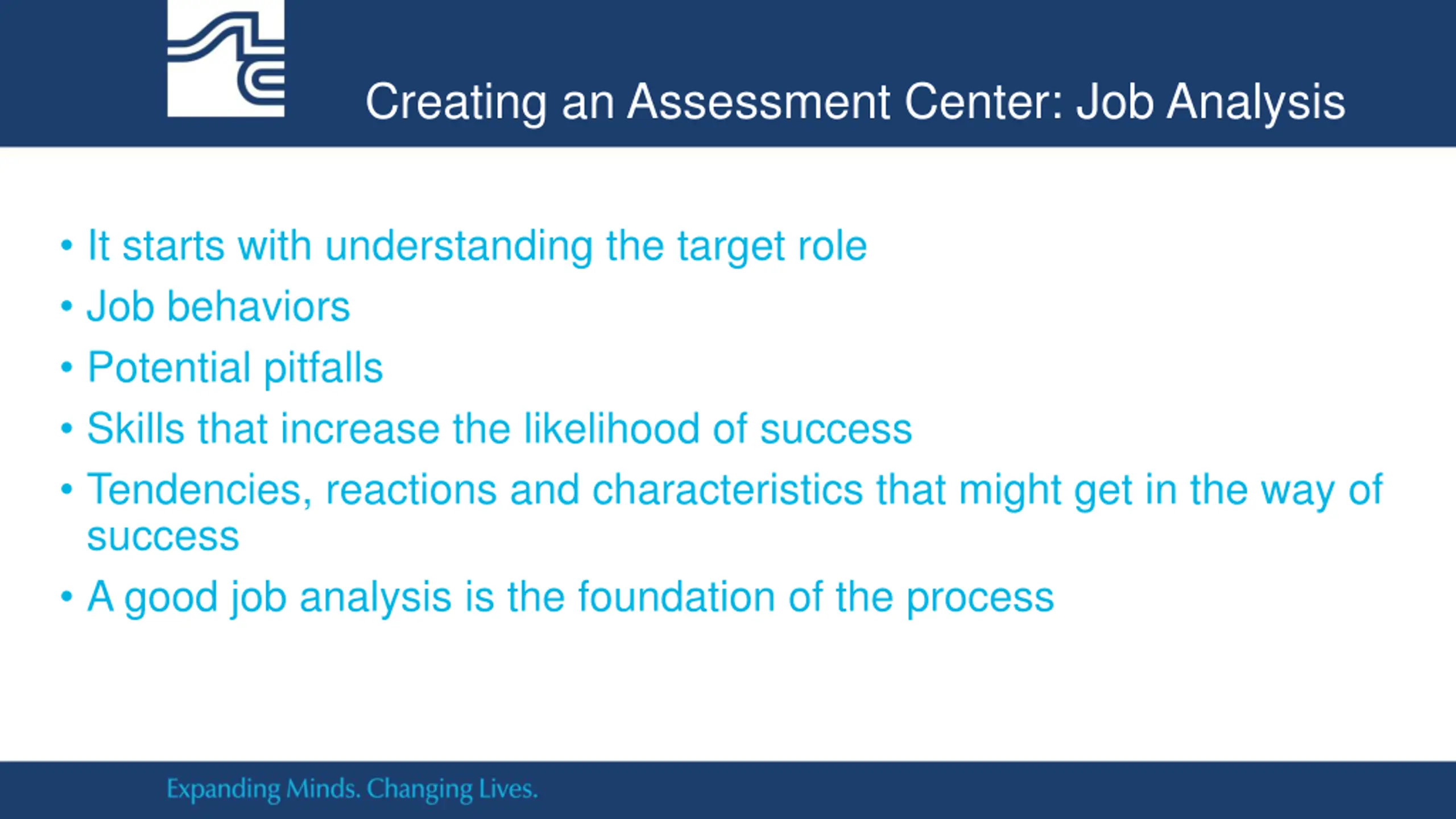 Creating an Assessment Center: Job Analysis

• It starts with understanding the target role
• Job behaviors
• Potential pitfalls
• Skills that increase the likelihood of success
• Tendencies, reactions and characteristics that might get in the way of success
• A good job analysis is the foundation of the process

Expanding Minds. Changing Lives.